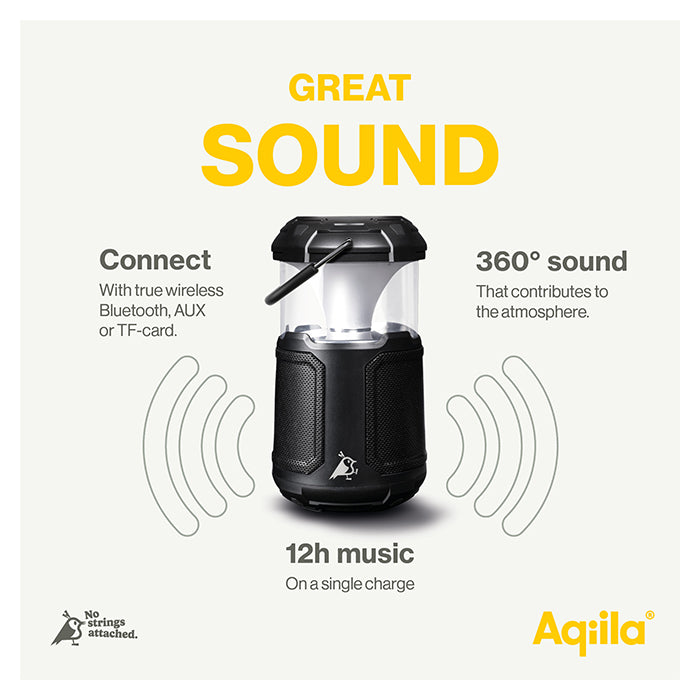 GREAT
SOUND

Connect
With true wireless Bluetooth, AUX or TF-card.

360° sound
That contributes to the atmosphere.

12h music
On a single charge

No strings attached.

Aqiila®